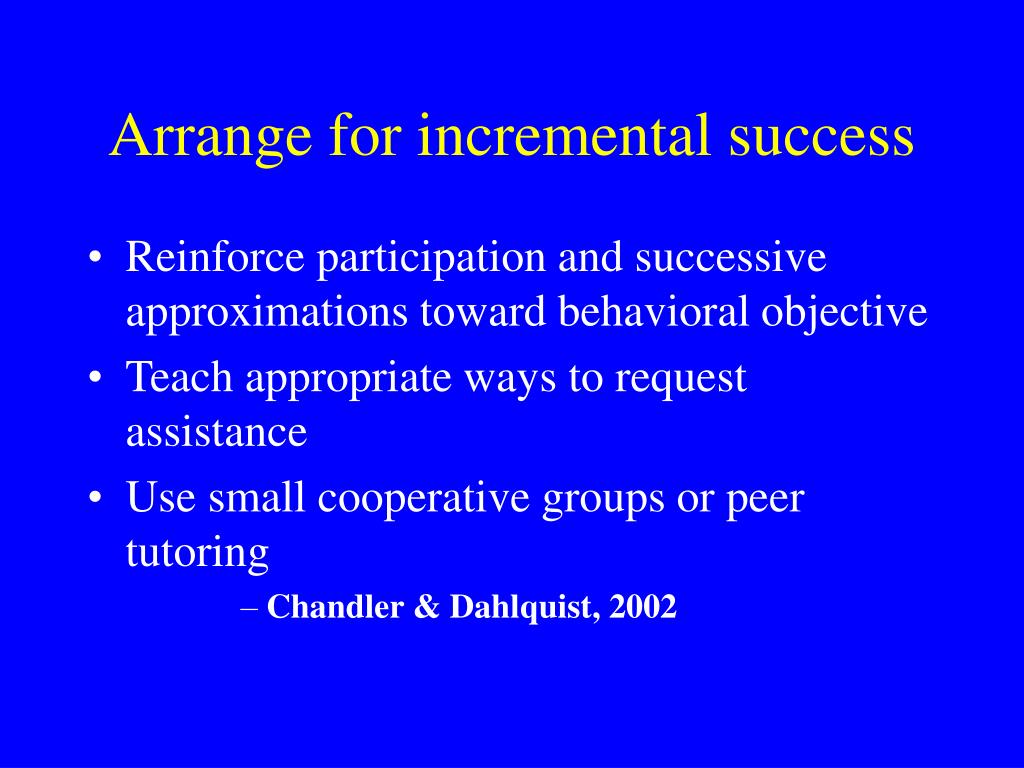 Arrange for incremental success

• Reinforce participation and successive approximations toward behavioral objective

• Teach appropriate ways to request assistance

• Use small cooperative groups or peer tutoring

– Chandler & Dahlquist, 2002